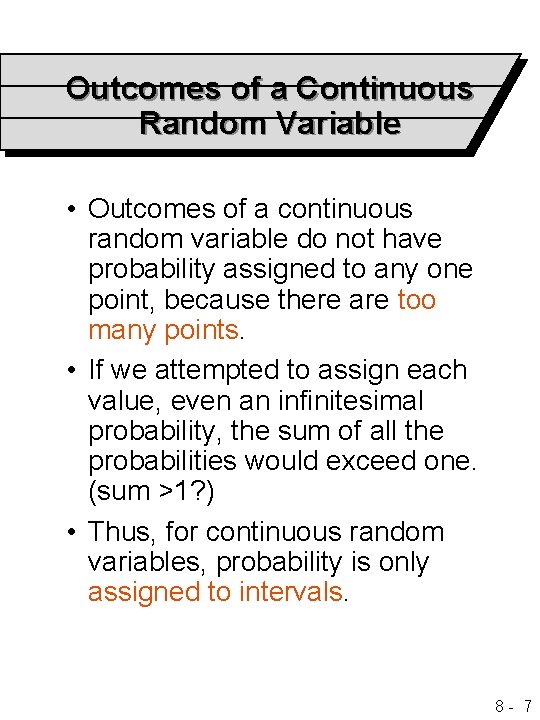 Outcomes of a Continuous Random Variable

• Outcomes of a continuous random variable do not have probability assigned to any one point, because there are too many points.

• If we attempted to assign each value, even an infinitesimal probability, the sum of all the probabilities would exceed one. (sum >1?)

• Thus, for continuous random variables, probability is only assigned to intervals.

8 - 7